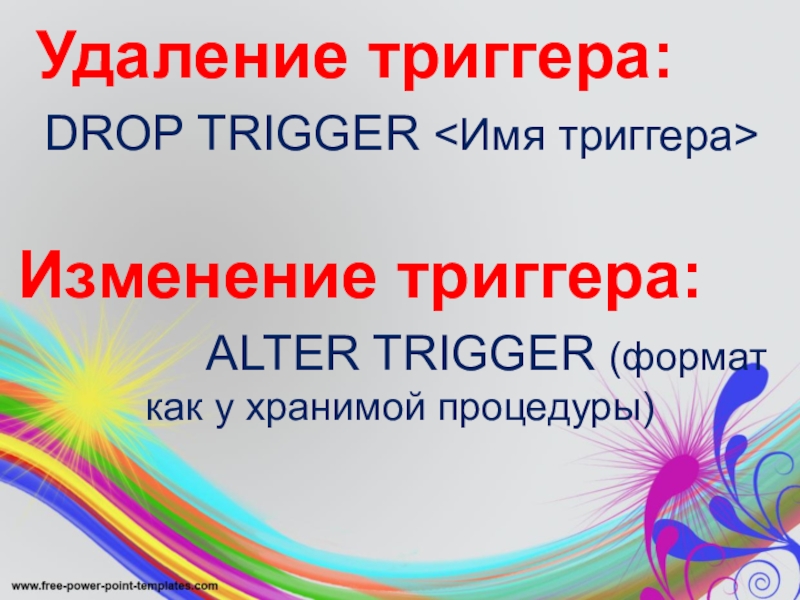 Удаление триггера:

DROP TRIGGER <Имя триггера>

Изменение триггера:

ALTER TRIGGER (формат как у хранимой процедуры)

www.free-power-point-templates.com